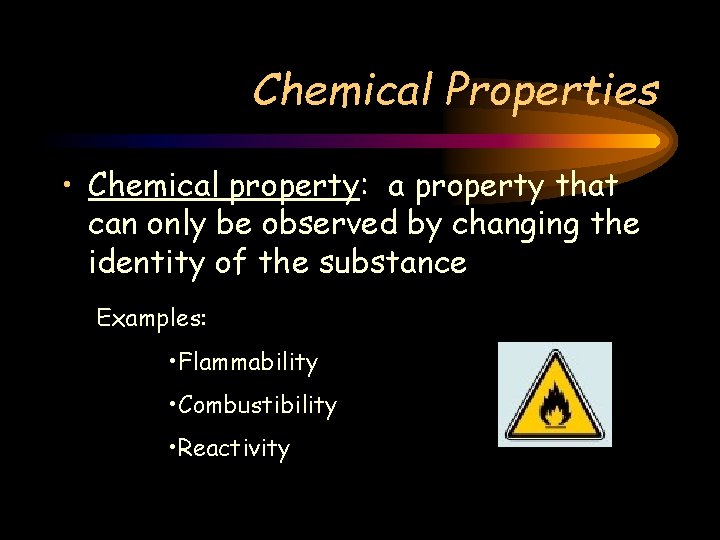 Chemical Properties

• Chemical property: a property that can only be observed by changing the identity of the substance

Examples:

•Flammability

•Combustibility

•Reactivity